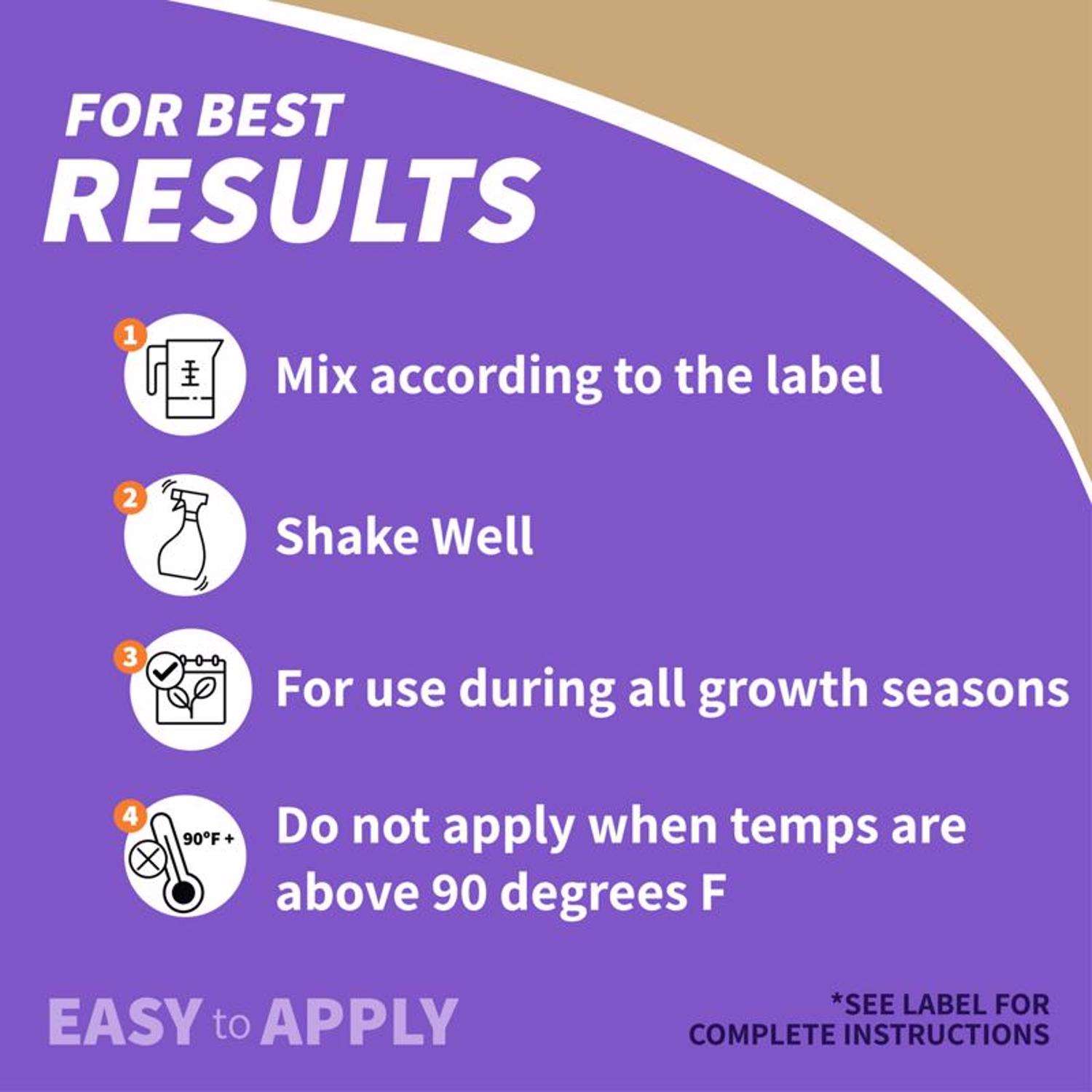 FOR BEST
RESULTS

1 Mix according to the label

2 Shake Well

3 For use during all growth seasons

4 90°F + Do not apply when temps are above 90 degrees F

EASY to APPLY

*SEE LABEL FOR COMPLETE INSTRUCTIONS